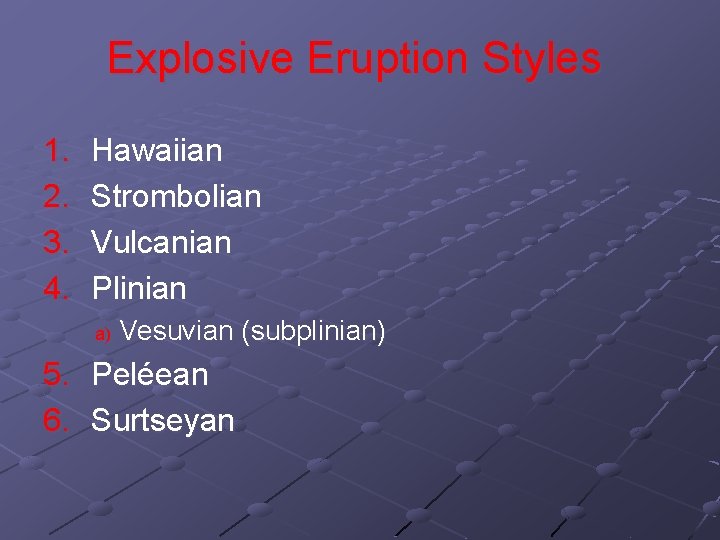 Explosive Eruption Styles

1. Hawaiian
2. Strombolian
3. Vulcanian
4. Plinian
a) Vesuvian (subplinian)
5. Peléean
6. Surtseyan